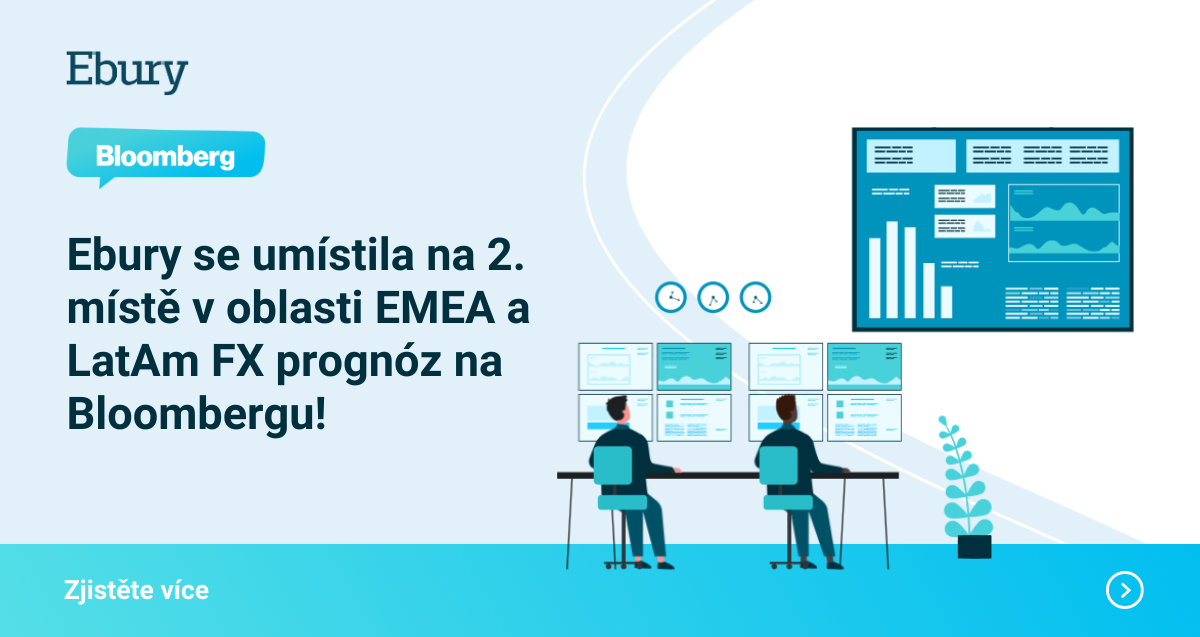 Ebury

Bloomberg

Ebury se umístila na 2. místě v oblasti EMEA a LatAm FX prognóz na Bloombergu!

Zjistěte více